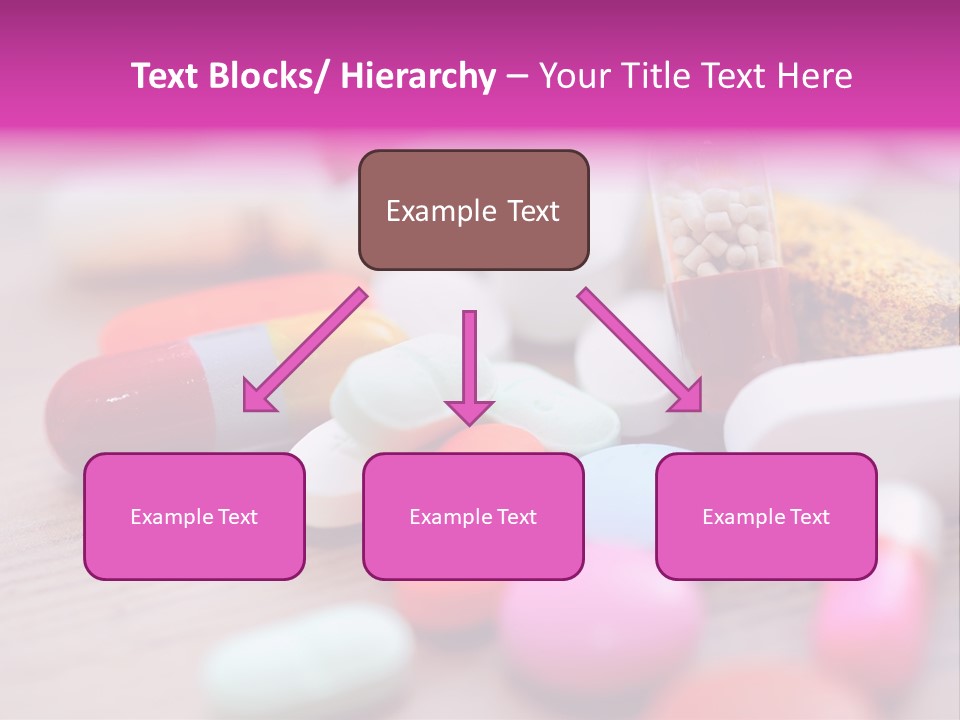 Text Blocks/ Hierarchy – Your Title Text Here

Example Text

Example Text

Example Text

Example Text